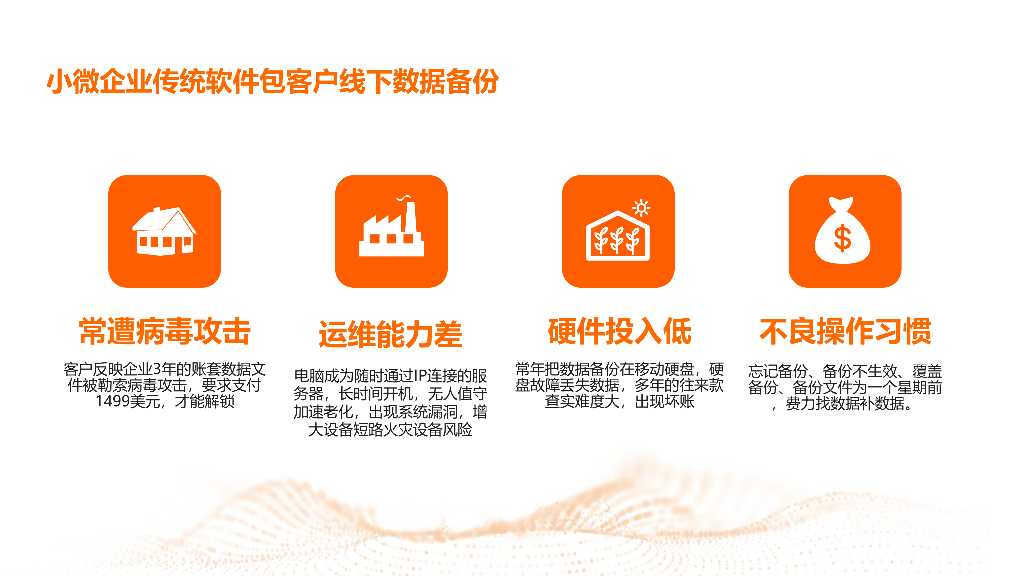 小微企业传统软件包客户线下数据备份

常遭病毒攻击

客户反映企业3年的账套数据文件被勒索病毒攻击，要求支付1499美元，才能解锁

运维能力差

电脑成为随时通过IP连接的服务器，长时间开机，无人值守加速老化，出现系统漏洞，增大设备短路火灾设备风险

硬件投入低

常年把数据备份在移动硬盘，硬盘故障丢失数据，多年的往来款查实难度大，出现坏账

不良操作习惯

忘记备份、备份不生效、覆盖备份、备份文件为一个星期前，费力找数据补数据。